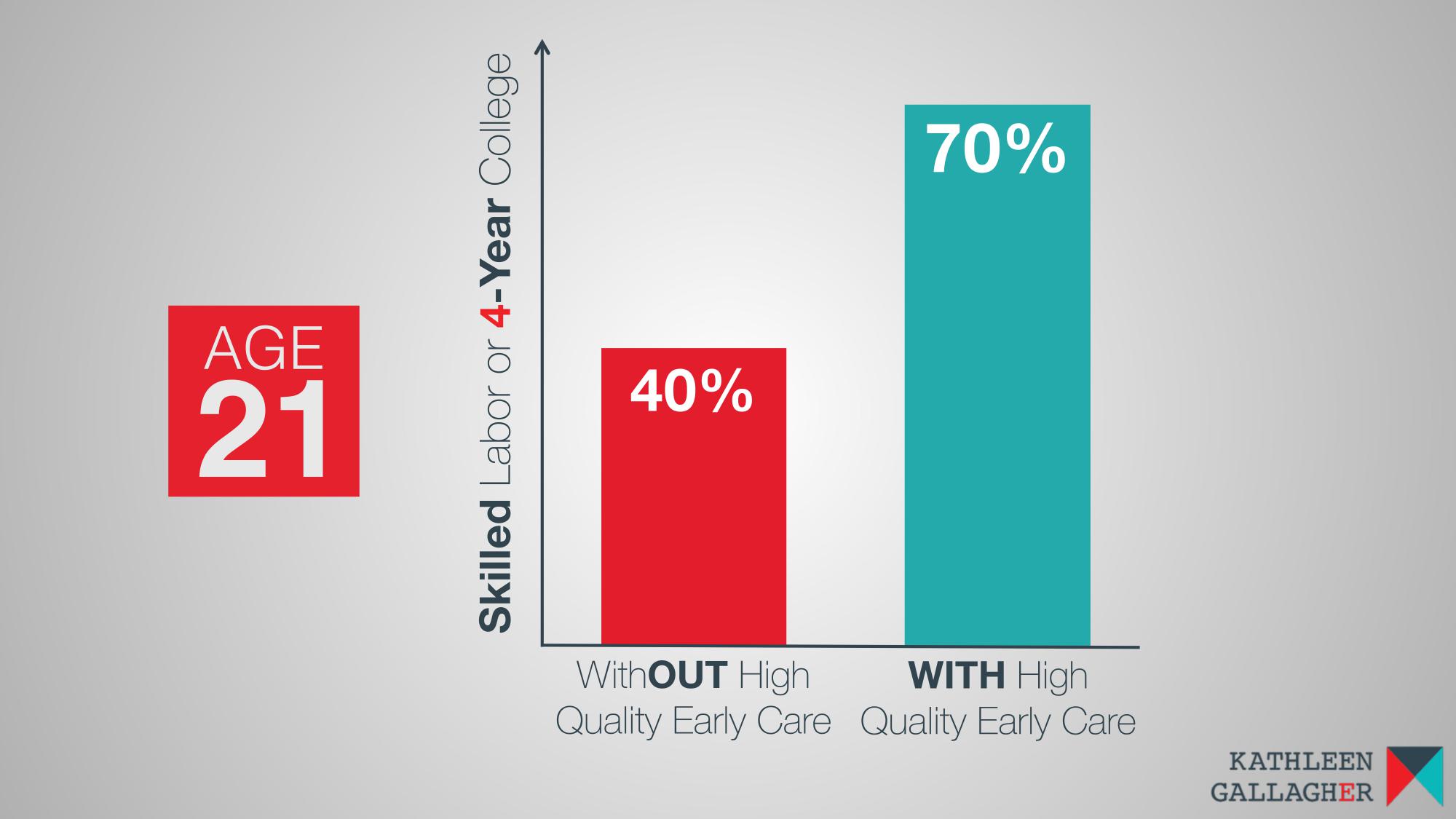 AGE
21

Skilled Labor or 4-Year College

40%

70%

WithOUT High Quality Early Care

WITH High Quality Early Care

KATHLEEN GALLAGHER